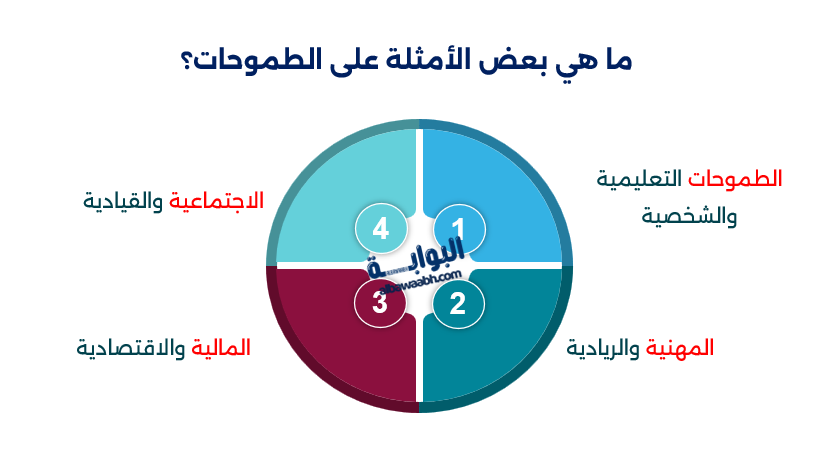 ما هي بعض الأمثلة على الطموحات؟

1
الطموحات التعليمية والشخصية

2
المهنية والريادية

3
المالية والاقتصادية

4
الاجتماعية والقيادية

البوابة
albawaabh.com